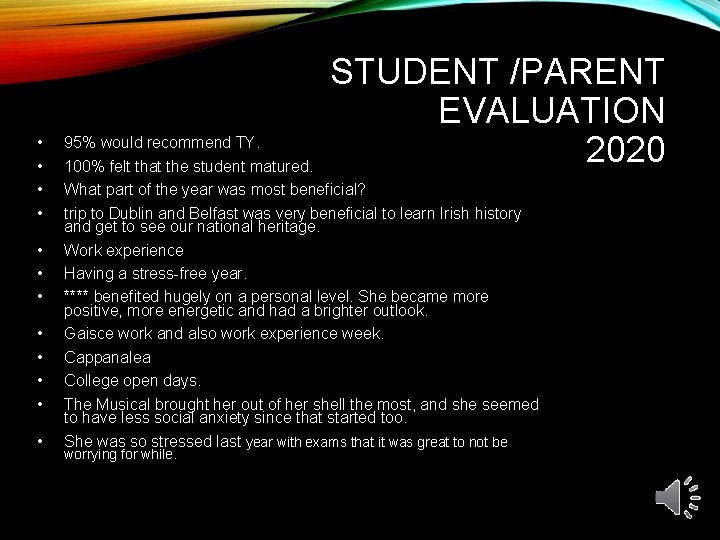 STUDENT /PARENT EVALUATION 2020

• 95% would recommend TY.
• 100% felt that the student matured.
• What part of the year was most beneficial?
• trip to Dublin and Belfast was very beneficial to learn Irish history and get to see our national heritage.
• Work experience
• Having a stress-free year.
• **** benefited hugely on a personal level. She became more positive, more energetic and had a brighter outlook.
• Gaisce work and also work experience week.
• Cappanalea
• College open days.
• The Musical brought her out of her shell the most, and she seemed to have less social anxiety since that started too.
• She was so stressed last year with exams that it was great to not be worrying for while.